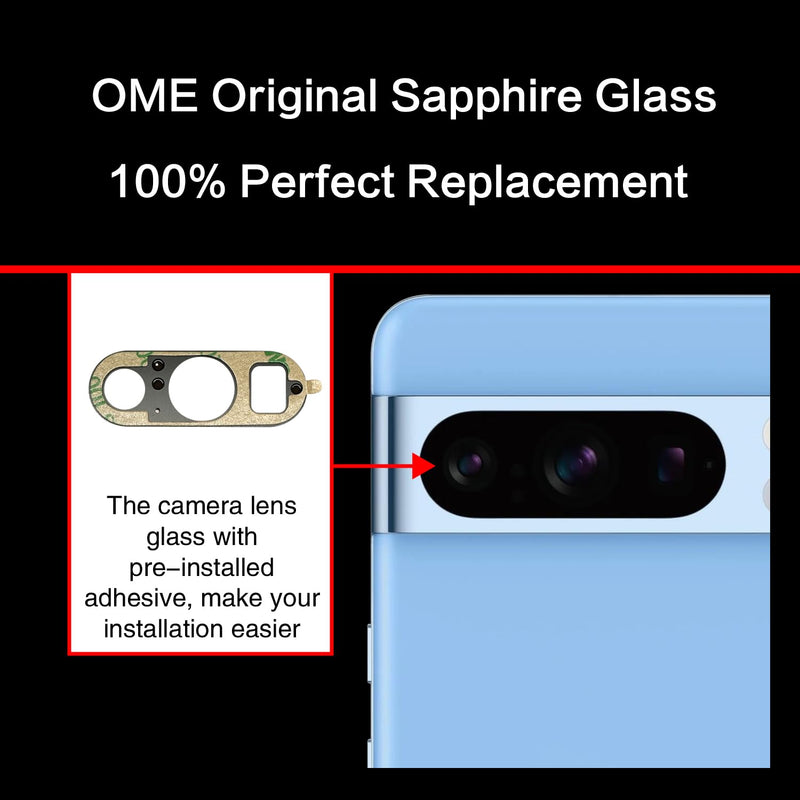 OME Original Sapphire Glass

100% Perfect Replacement

The camera lens glass with pre–installed adhesive, make your installation easier